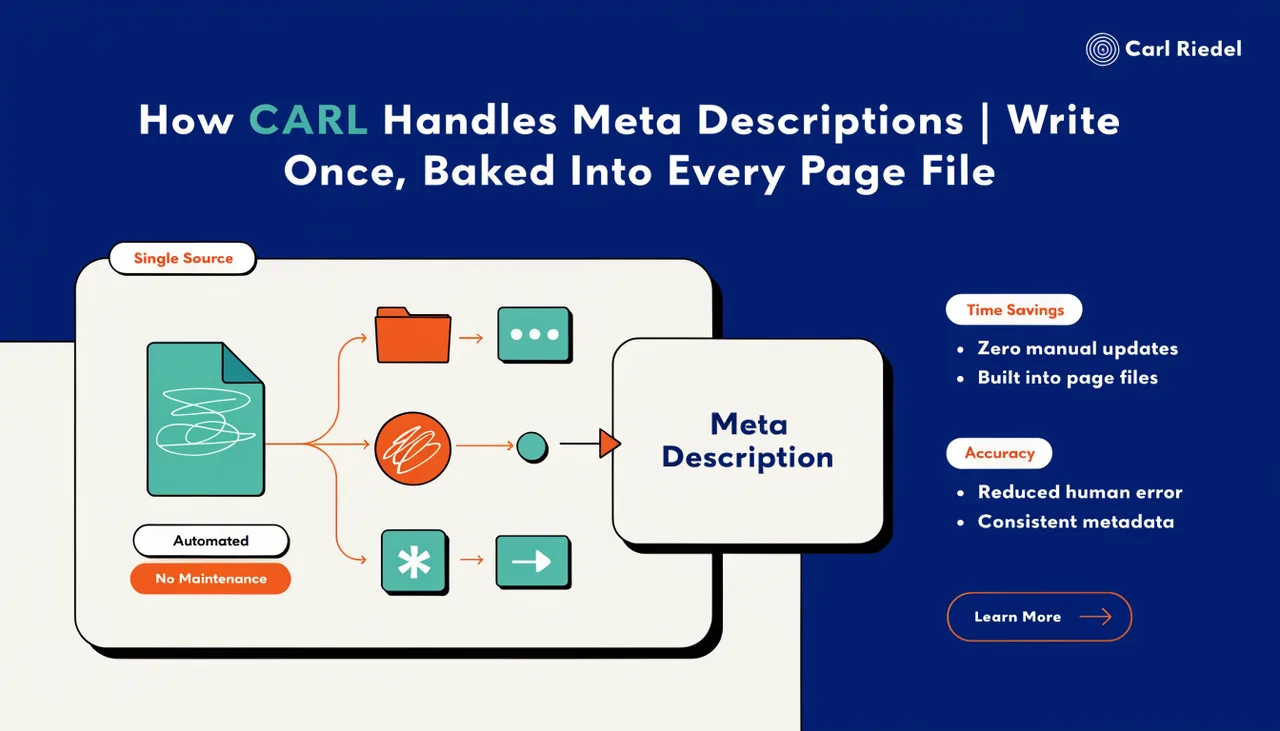 Carl Riedel

How CARL Handles Meta Descriptions | Write Once, Baked Into Every Page File

Single Source

Automated

No Maintenance

Meta Description

Time Savings

• Zero manual updates
• Built into page files

Accuracy

• Reduced human error
• Consistent metadata

Learn More